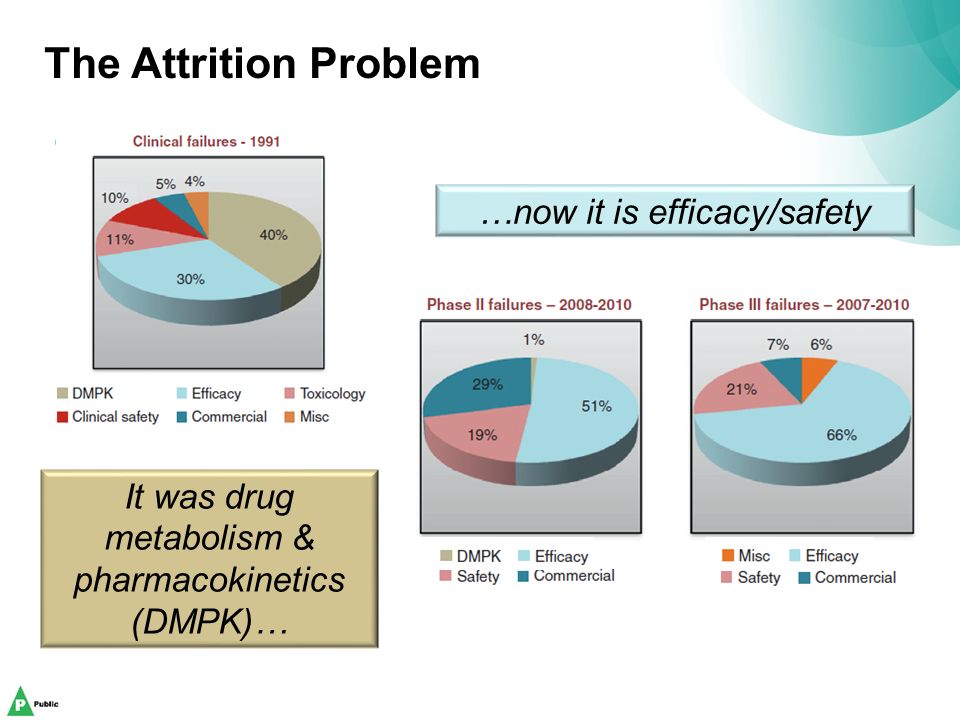 The Attrition Problem

Clinical failures - 1991

10%
5%
4%
11%
40%
30%

DMPK
Efficacy
Toxicology
Clinical safety
Commercial
Misc

It was drug metabolism & pharmacokinetics (DMPK)…

…now it is efficacy/safety

Phase II failures – 2008-2010

1%
29%
51%
19%

DMPK
Efficacy
Safety
Commercial

Phase III failures – 2007-2010

7%
6%
21%
66%

Misc
Efficacy
Safety
Commercial

P
Public